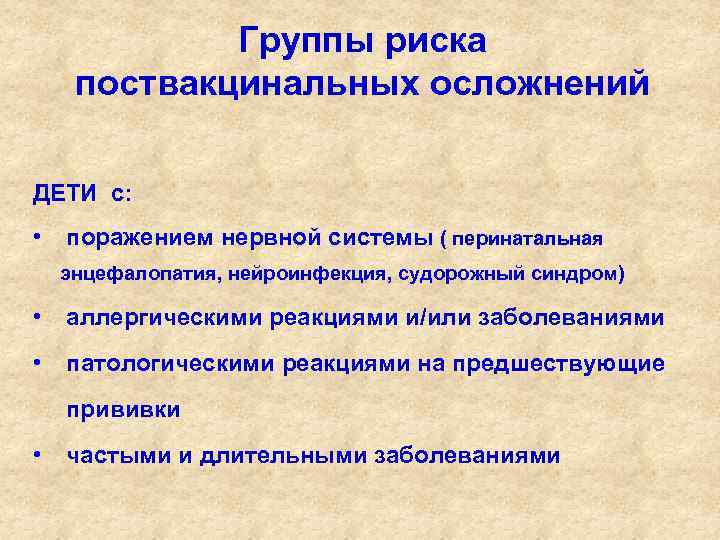 Группы риска поствакцинальных осложнений

ДЕТИ с:

• поражением нервной системы ( перинатальная энцефалопатия, нейроинфекция, судорожный синдром)

• аллергическими реакциями и/или заболеваниями

• патологическими реакциями на предшествующие прививки

• частыми и длительными заболеваниями